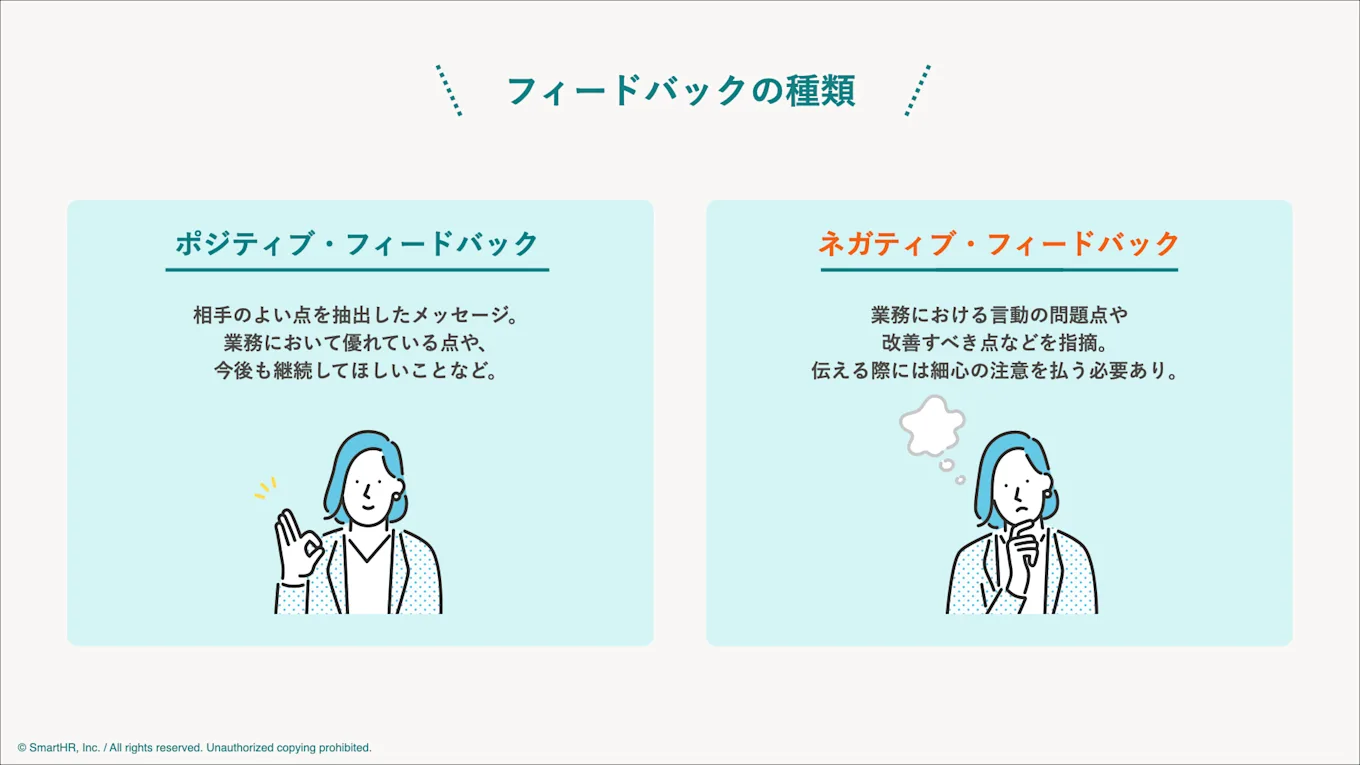 フィードバックの種類

ポジティブ・フィードバック

相手のよい点を抽出したメッセージ。
業務において優れている点や、
今後も継続してほしいことなど。

ネガティブ・フィードバック

業務における言動の問題点や
改善すべき点などを指摘。
伝える際には細心の注意を払う必要あり。

© SmartHR, Inc. / All rights reserved. Unauthorized copying prohibited.